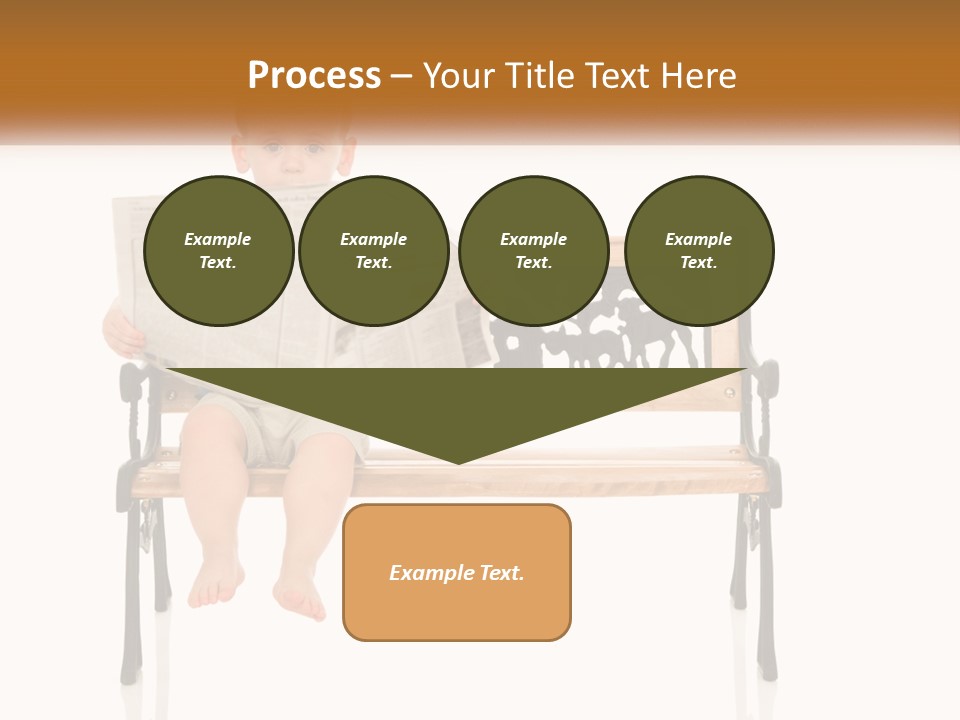 Process – Your Title Text Here

Example Text.

Example Text.

Example Text.

Example Text.

Example Text.